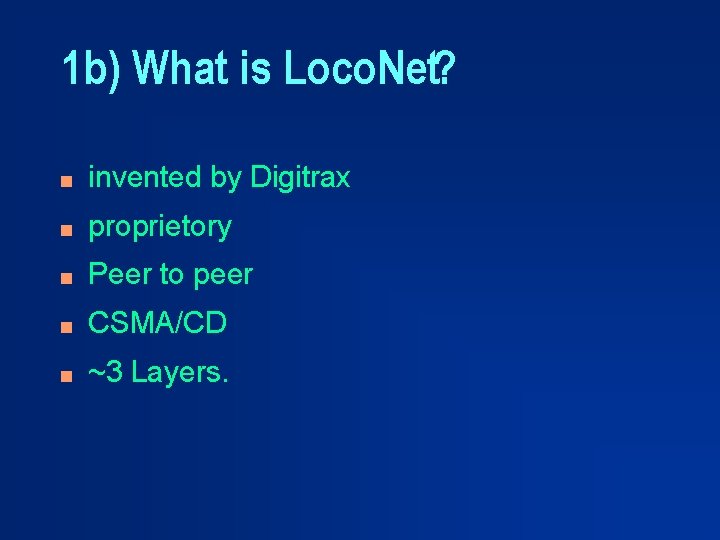 1b) What is LocoNet?

- invented by Digitrax
- proprietory
- Peer to peer
- CSMA/CD
- ~3 Layers.